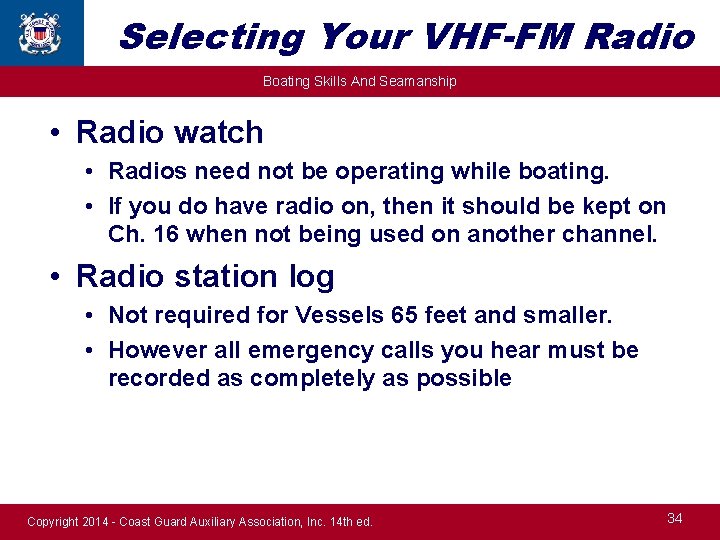 Selecting Your VHF-FM Radio

Boating Skills And Seamanship

• Radio watch
  • Radios need not be operating while boating.
  • If you do have radio on, then it should be kept on Ch. 16 when not being used on another channel.
• Radio station log
  • Not required for Vessels 65 feet and smaller.
  • However all emergency calls you hear must be recorded as completely as possible

Copyright 2014 - Coast Guard Auxiliary Association, Inc. 14th ed.

34